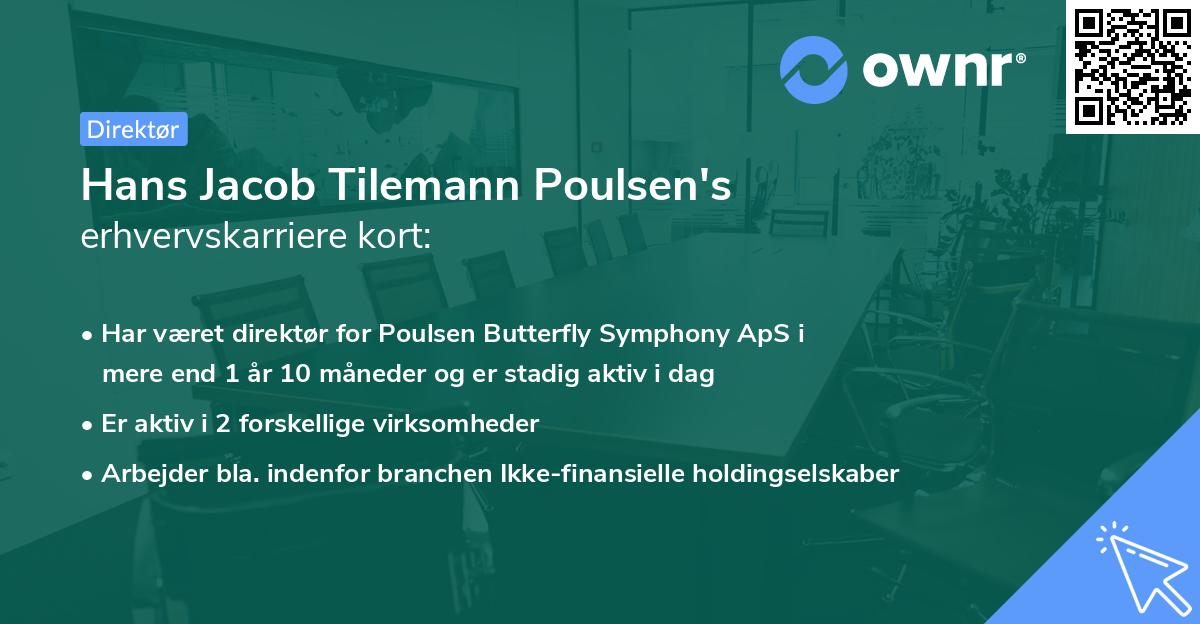 ownr®

Direktør

Hans Jacob Tilemann Poulsen's
erhvervskarriere kort:

• Har været direktør for Poulsen Butterfly Symphony ApS i mere end 1 år 10 måneder og er stadig aktiv i dag
• Er aktiv i 2 forskellige virksomheder
• Arbejder bla. indenfor branchen Ikke-finansielle holdingselskaber